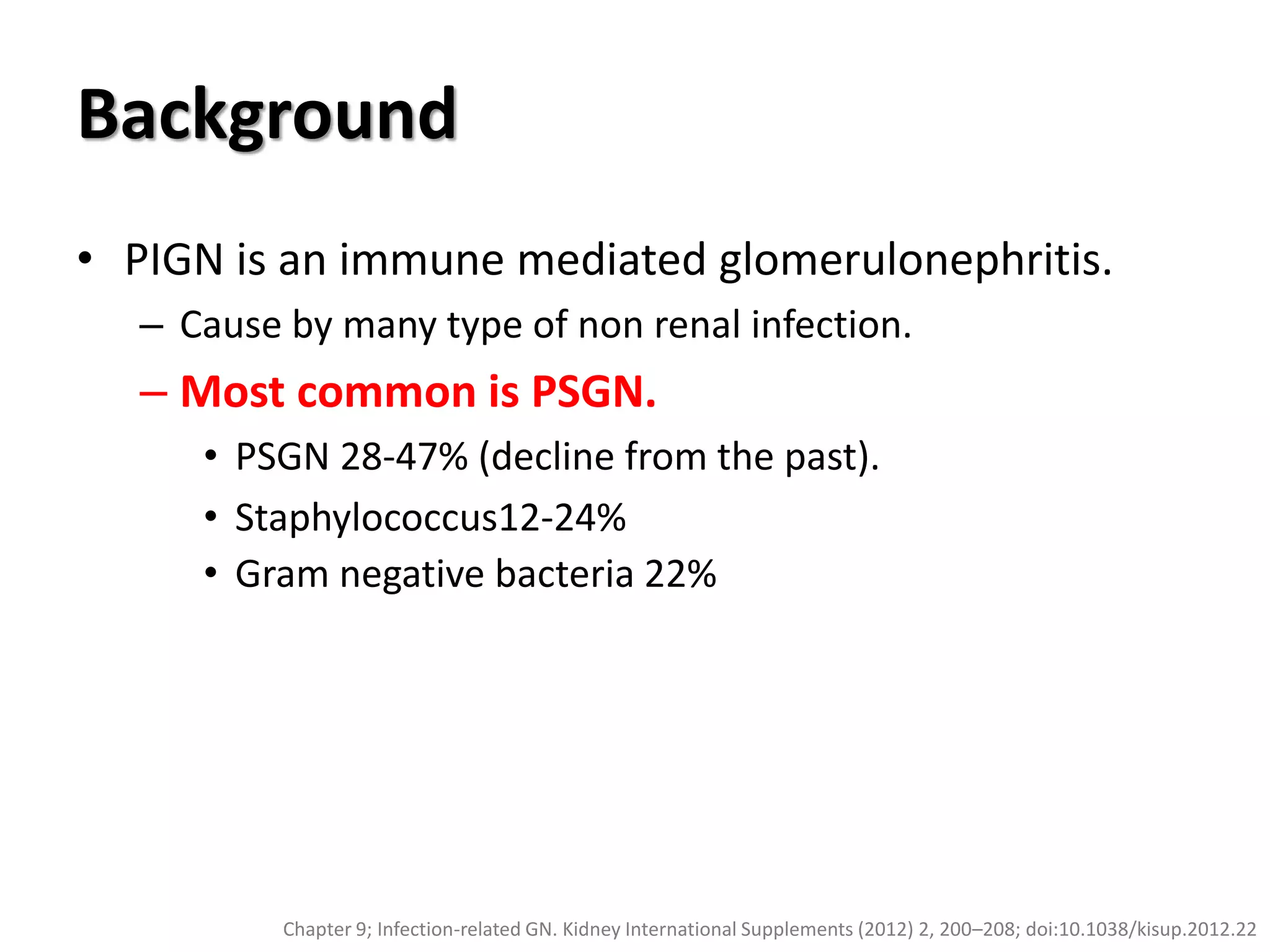 Background

• PIGN is an immune mediated glomerulonephritis.
– Cause by many type of non renal infection.
– Most common is PSGN.
• PSGN 28-47% (decline from the past).
• Staphylococcus12-24%
• Gram negative bacteria 22%

Chapter 9; Infection-related GN. Kidney International Supplements (2012) 2, 200–208; doi:10.1038/kisup.2012.22